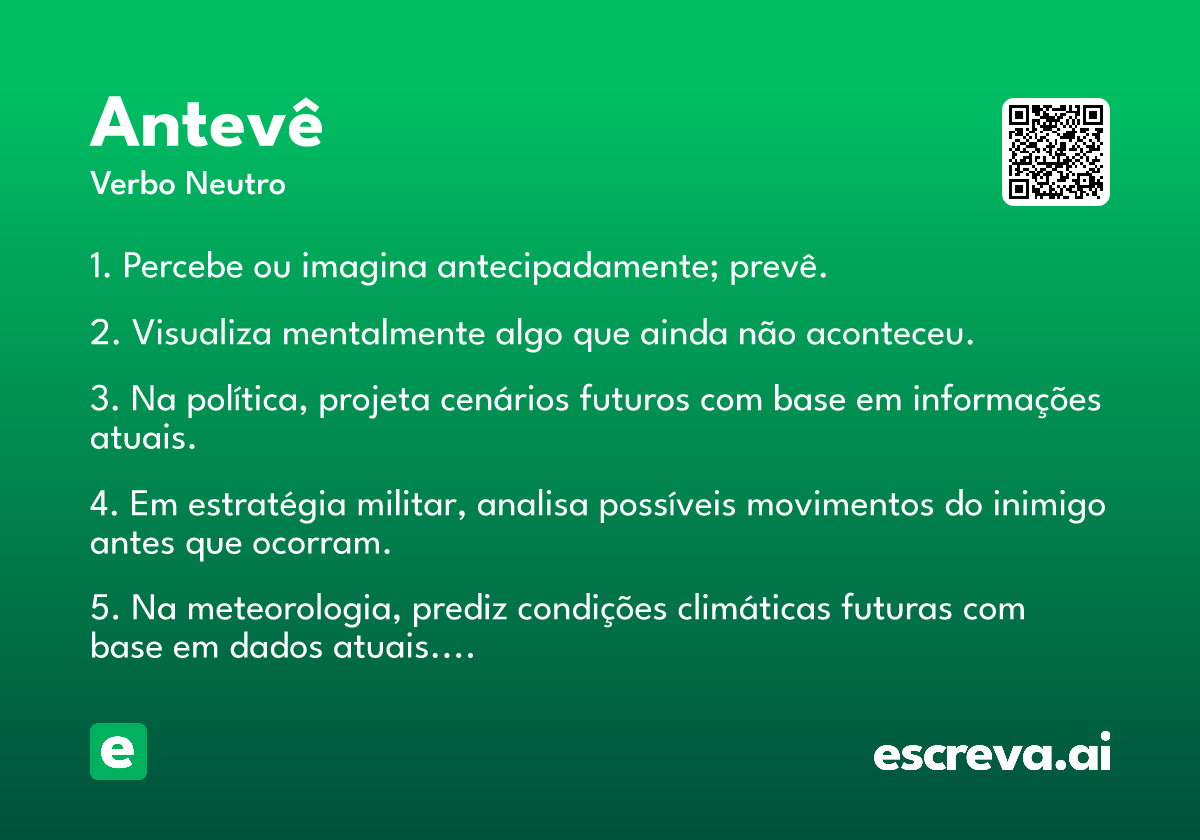 Antevê

Verbo Neutro

1. Percebe ou imagina antecipadamente; prevê.

2. Visualiza mentalmente algo que ainda não aconteceu.

3. Na política, projeta cenários futuros com base em informações atuais.

4. Em estratégia militar, analisa possíveis movimentos do inimigo antes que ocorram.

5. Na meteorologia, prediz condições climáticas futuras com base em dados atuais....

e

escreva.ai